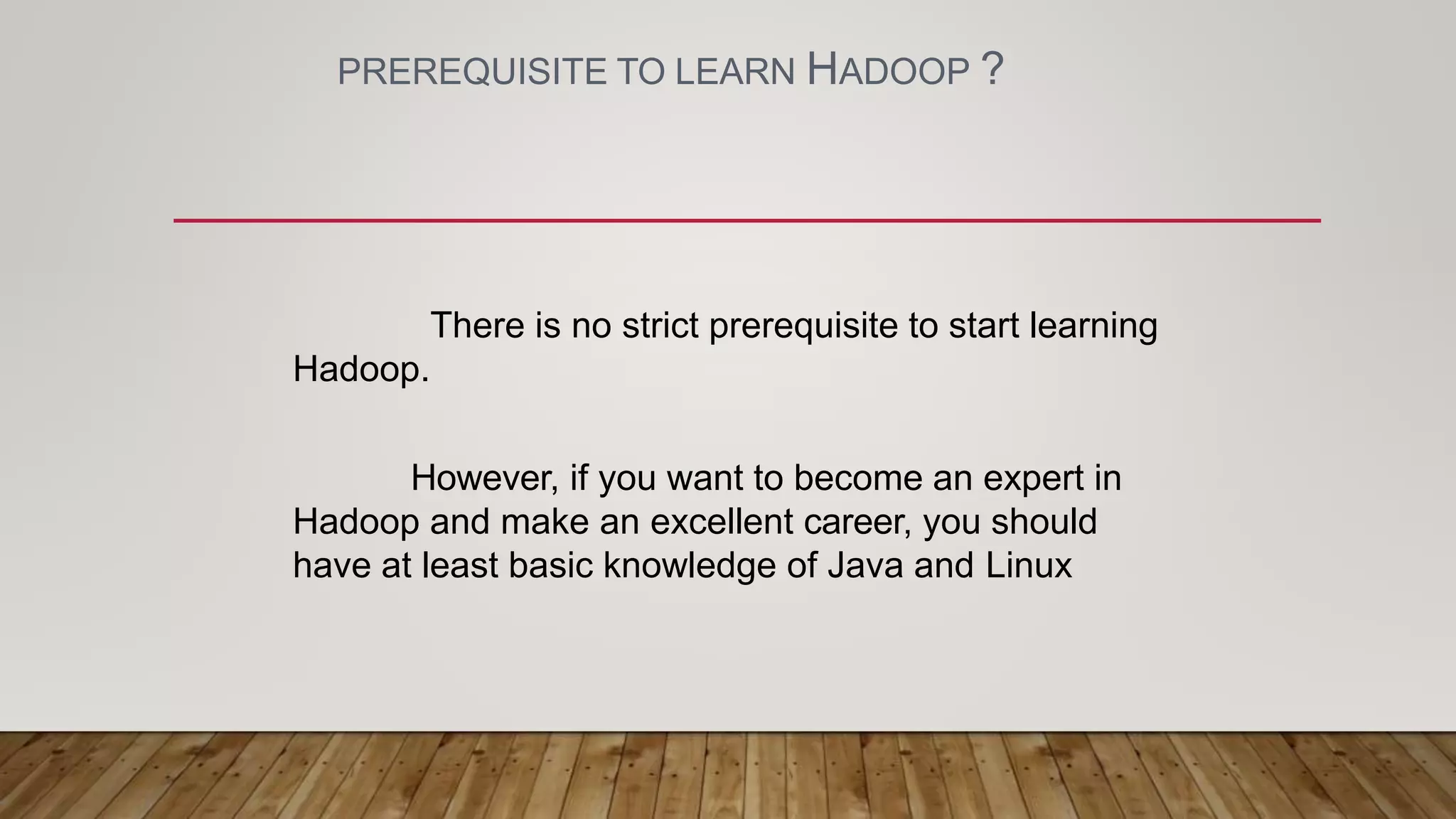 PREREQUISITE TO LEARN HADOOP ?

There is no strict prerequisite to start learning Hadoop.

However, if you want to become an expert in Hadoop and make an excellent career, you should have at least basic knowledge of Java and Linux